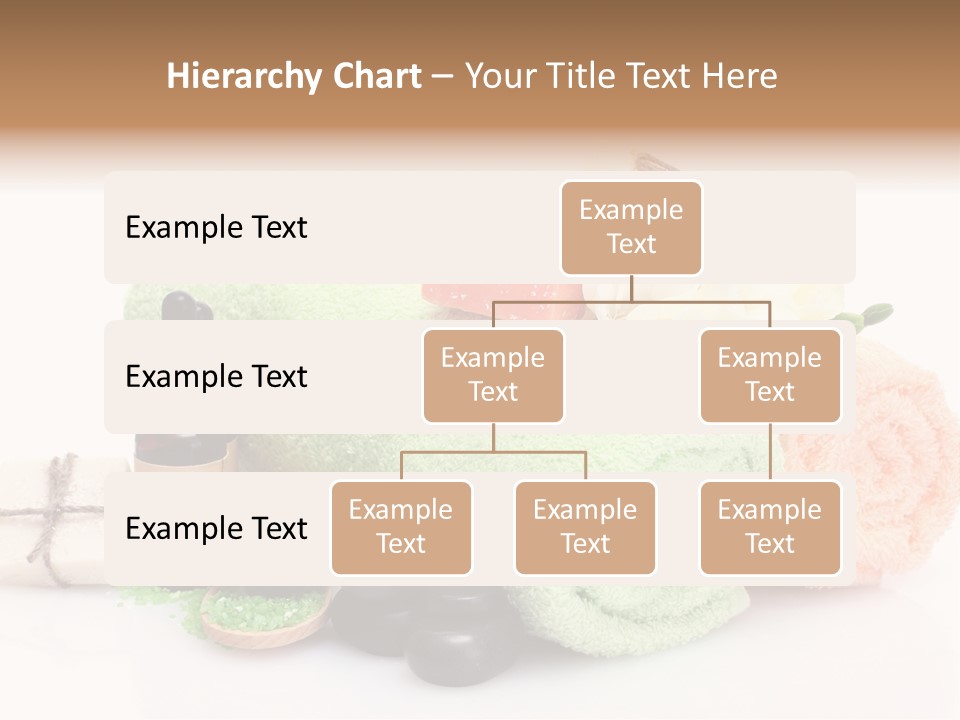 Hierarchy Chart – Your Title Text Here

Example Text

Example Text

Example Text

Example Text

Example Text

Example Text

Example Text

Example Text

Example Text